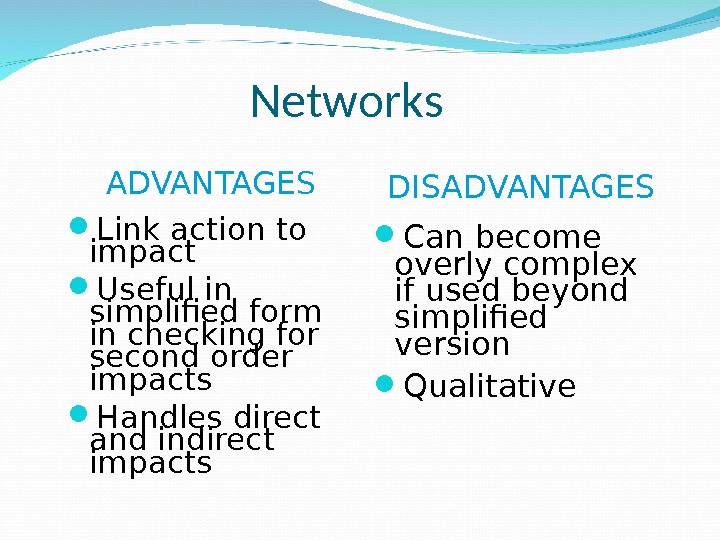 Networks

ADVANTAGES

- Link action to impact
- Useful in simplified form in checking for second order impacts
- Handles direct and indirect impacts

DISADVANTAGES

- Can become overly complex if used beyond simplified version
- Qualitative